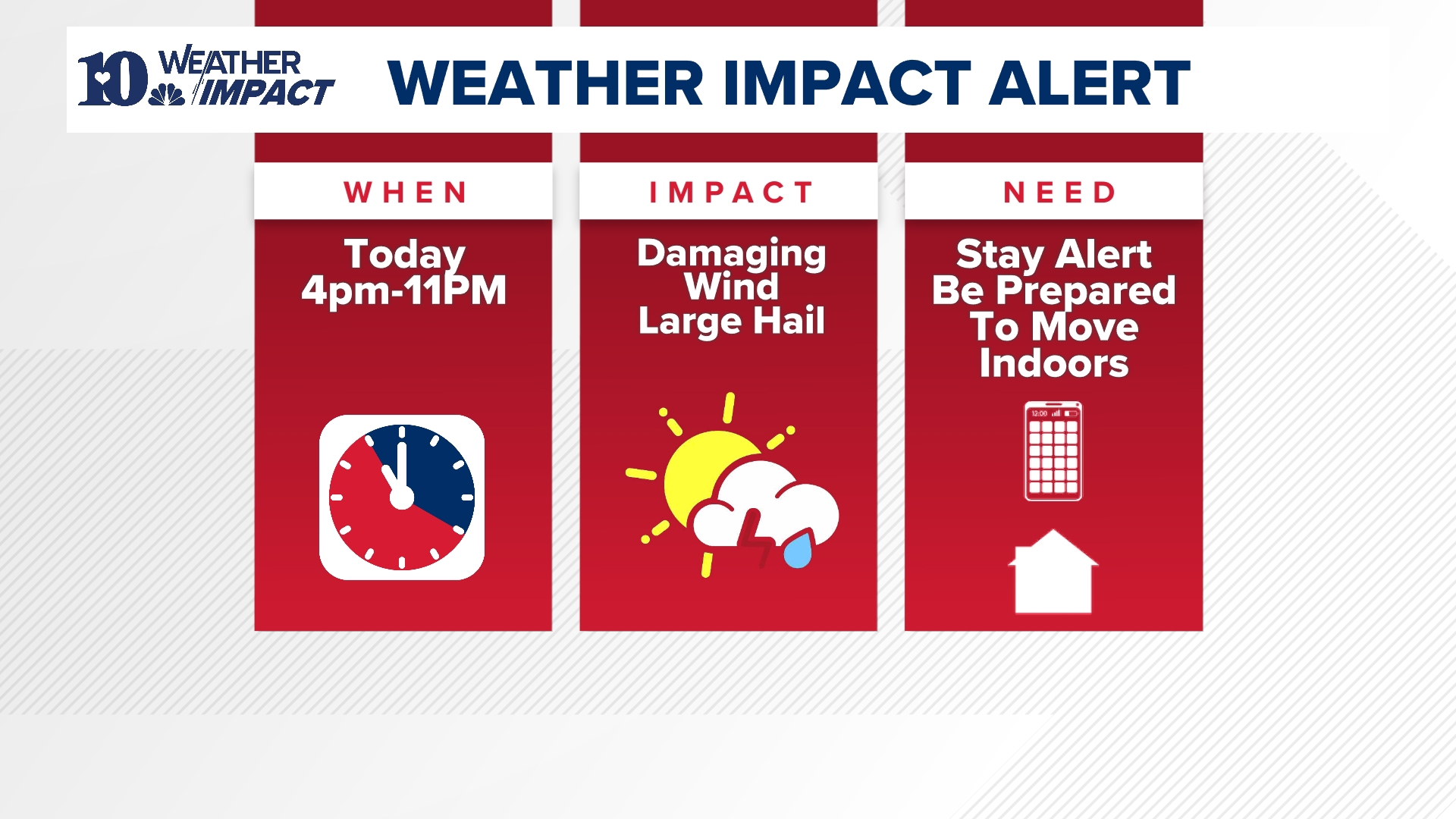 10 WEATHER IMPACT

WEATHER IMPACT ALERT

WHEN

Today 4pm-11PM

IMPACT

Damaging Wind Large Hail

NEED

Stay Alert Be Prepared To Move Indoors

12:00